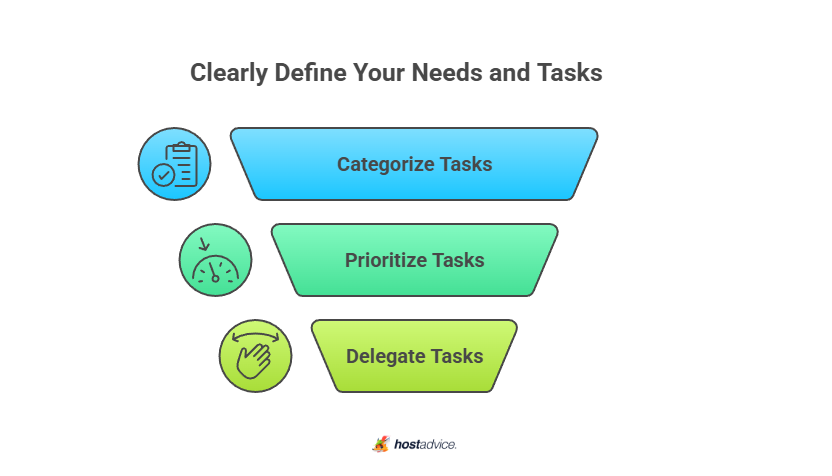 Clearly Define Your Needs and Tasks

Categorize Tasks

Prioritize Tasks

Delegate Tasks

hostadvice.